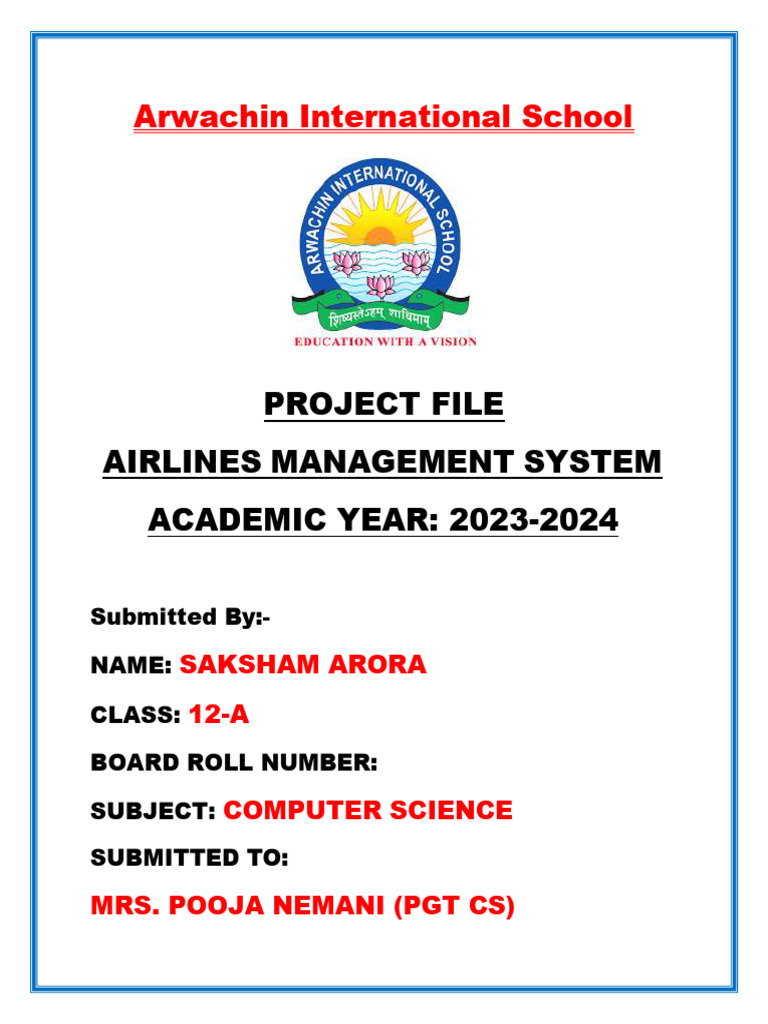 Arwachin International School

ARWACHIN INTERNATIONAL SCHOOL

शिष्यस्तेऽहम् शाधिमाम्

EDUCATION WITH A VISION

PROJECT FILE

AIRLINES MANAGEMENT SYSTEM

ACADEMIC YEAR: 2023-2024

Submitted By:-

NAME: SAKSHAM ARORA

CLASS: 12-A

BOARD ROLL NUMBER:

SUBJECT: COMPUTER SCIENCE

SUBMITTED TO:

MRS. POOJA NEMANI (PGT CS)